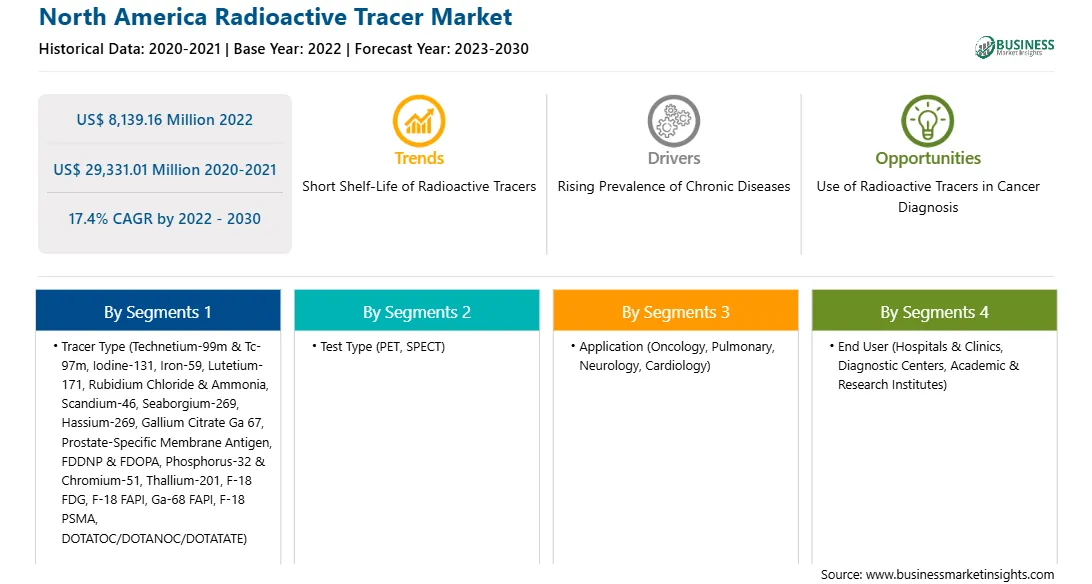 North America Radioactive Tracer Market

Historical Data: 2020-2021 | Base Year: 2022 | Forecast Year: 2023-2030

BUSINESS Market Insights

US$ 8,139.16 Million 2022

US$ 29,331.01 Million 2020-2021

17.4% CAGR by 2022 - 2030

Trends

Short Shelf-Life of Radioactive Tracers

Drivers

Rising Prevalence of Chronic Diseases

Opportunities

Use of Radioactive Tracers in Cancer Diagnosis

By Segments 1

• Tracer Type (Technetium-99m & Tc-97m, Iodine-131, Iron-59, Lutetium-171, Rubidium Chloride & Ammonia, Scandium-46, Seaborgium-269, Hassium-269, Gallium Citrate Ga 67, Prostate-Specific Membrane Antigen, FDDNP & FDOPA, Phosphorus-32 & Chromium-51, Thallium-201, F-18 FDG, F-18 FAPI, Ga-68 FAPI, F-18 PSMA, DOTATOC/DOTANOC/DOTATATE)

By Segments 2

• Test Type (PET, SPECT)

By Segments 3

• Application (Oncology, Pulmonary, Neurology, Cardiology)

By Segments 4

• End User (Hospitals & Clinics, Diagnostic Centers, Academic & Research Institutes)

Source: www.businessmarketinsights.com